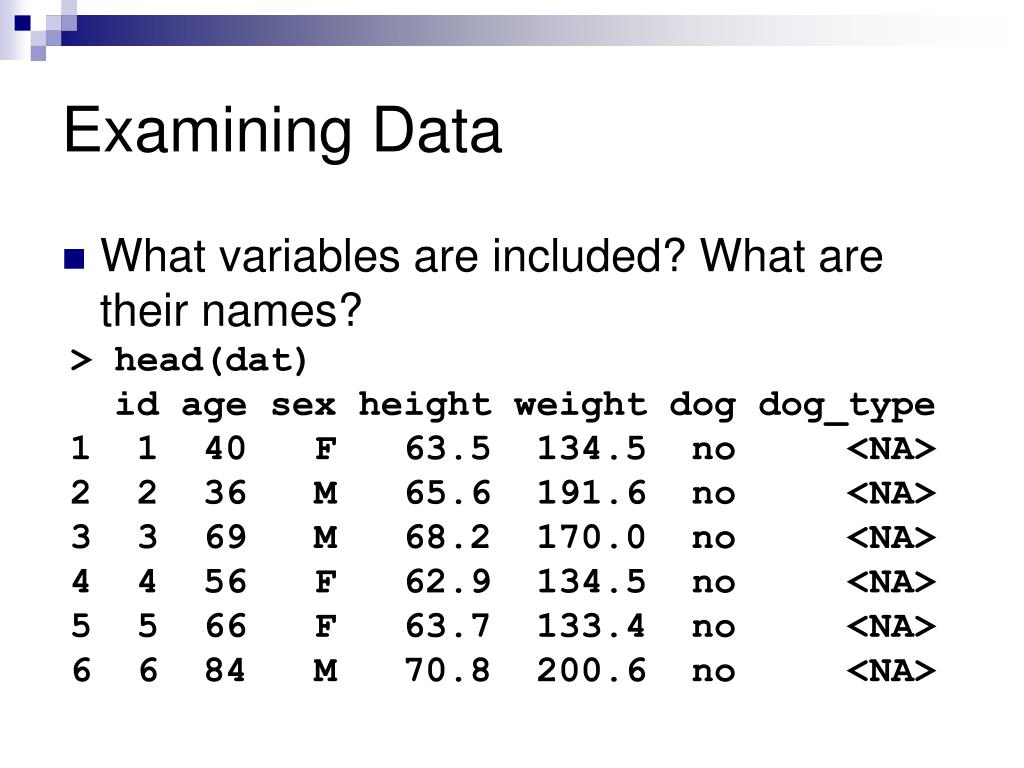 Examining Data

What variables are included? What are their names?

> head(dat)

|   | id | age | sex | height | weight | dog | dog_type |
|---|---|---|---|---|---|---|---|
| 1 | 1 | 40 | F | 63.5 | 134.5 | no | <NA> |
| 2 | 2 | 36 | M | 65.6 | 191.6 | no | <NA> |
| 3 | 3 | 69 | M | 68.2 | 170.0 | no | <NA> |
| 4 | 4 | 56 | F | 62.9 | 134.5 | no | <NA> |
| 5 | 5 | 66 | F | 63.7 | 133.4 | no | <NA> |
| 6 | 6 | 84 | M | 70.8 | 200.6 | no | <NA> |